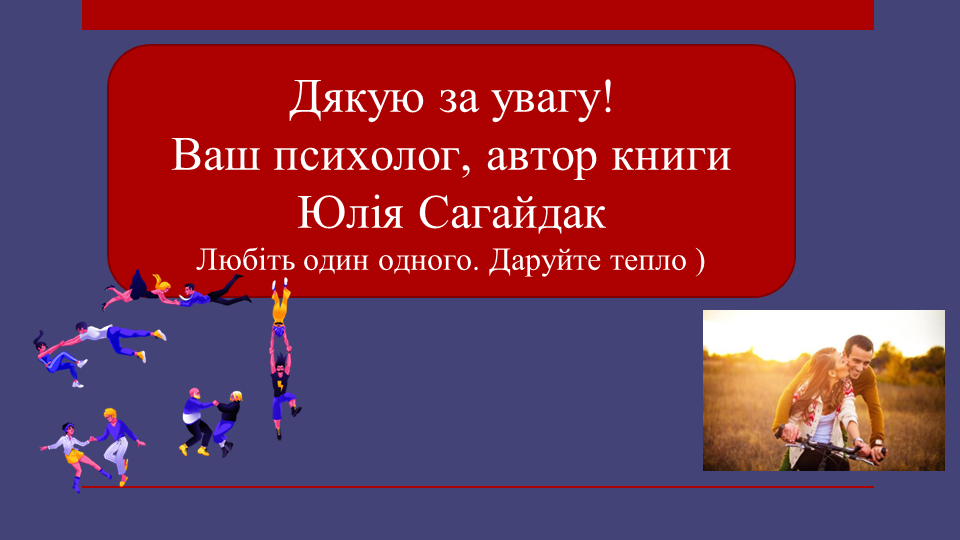 Дякую за увагу!
Ваш психолог, автор книги
Юлія Сагайдак
Любіть один одного. Даруйте тепло )